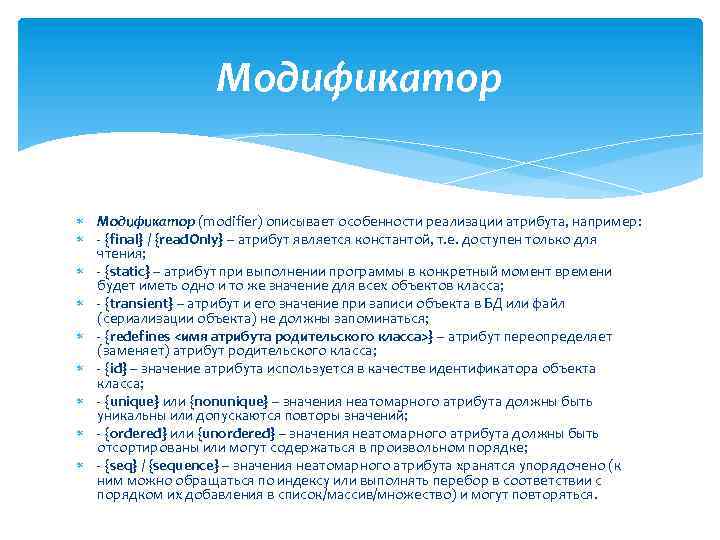 Модификатор

Модификатор (modifier) описывает особенности реализации атрибута, например:

- {final} / {readOnly} – атрибут является константой, т.е. доступен только для чтения;

- {static} – атрибут при выполнении программы в конкретный момент времени будет иметь одно и то же значение для всех объектов класса;

- {transient} – атрибут и его значение при записи объекта в БД или файл (сериализации объекта) не должны запоминаться;

- {redefines <имя атрибута родительского класса>} – атрибут переопределяет (заменяет) атрибут родительского класса;

- {id} – значение атрибута используется в качестве идентификатора объекта класса;

- {unique} или {nonunique} – значения неатомарного атрибута должны быть уникальны или допускаются повторы значений;

- {ordered} или {unordered} – значения неатомарного атрибута должны быть отсортированы или могут содержаться в произвольном порядке;

- {seq} / {sequence} – значения неатомарного атрибута хранятся упорядочено (к ним можно обращаться по индексу или выполнять перебор в соответствии с порядком их добавления в список/массив/множество) и могут повторяться.